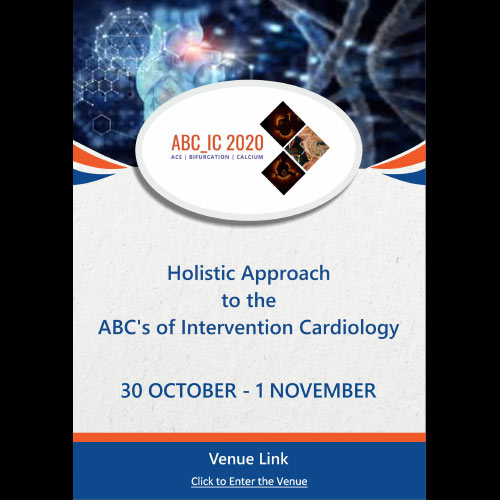 ABC_IC 2020
ACS | BIFURCATION | CALCIUM

Holistic Approach to the ABC's of Intervention Cardiology

30 OCTOBER - 1 NOVEMBER

Venue Link
Click to Enter the Venue